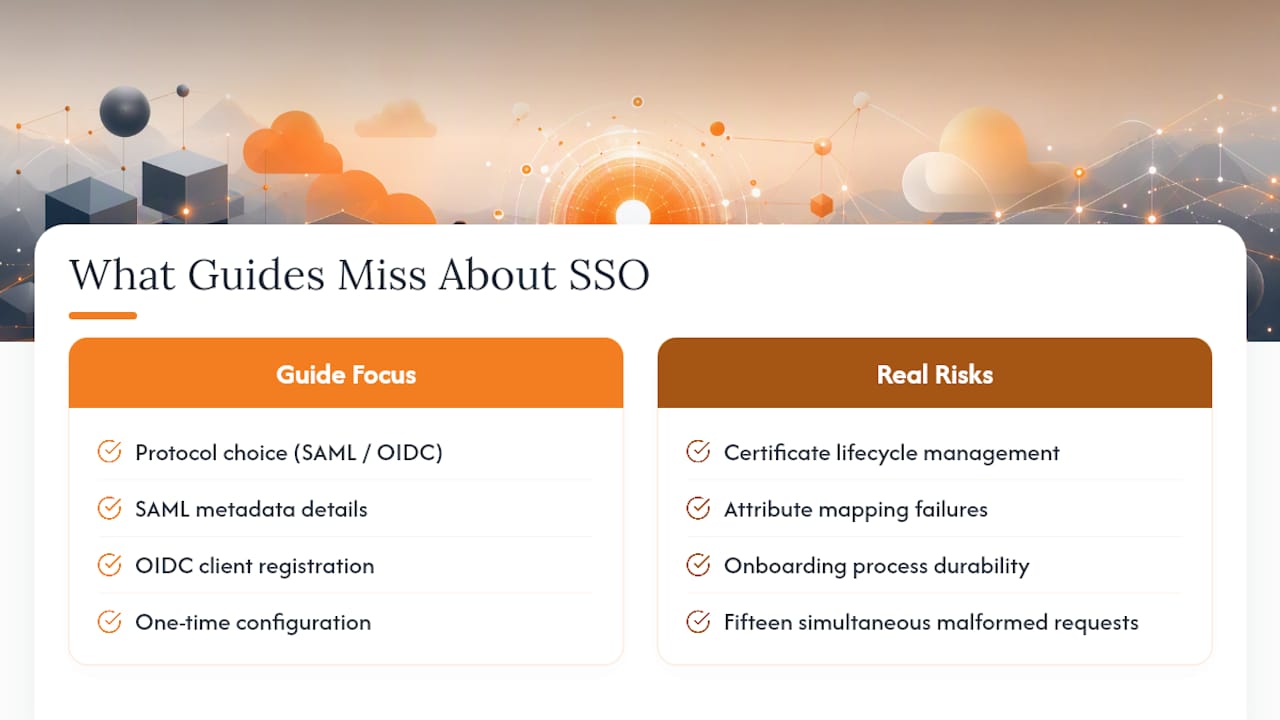 What Guides Miss About SSO

Guide Focus

Protocol choice (SAML / OIDC)

SAML metadata details

OIDC client registration

One-time configuration

Real Risks

Certificate lifecycle management

Attribute mapping failures

Onboarding process durability

Fifteen simultaneous malformed requests